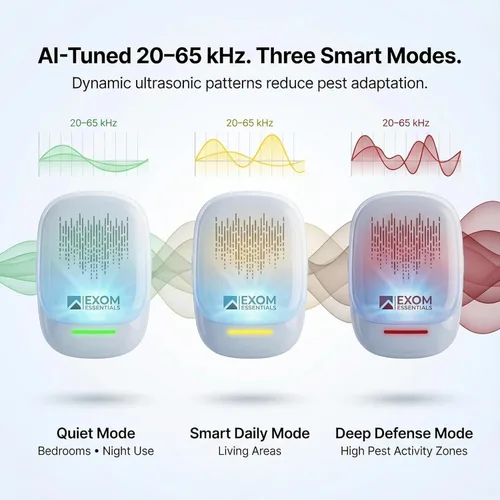 AI-Tuned 20–65 kHz. Three Smart Modes.
Dynamic ultrasonic patterns reduce pest adaptation.

20–65 kHz

20–65 kHz

20–65 kHz

EXOM ESSENTIALS

EXOM ESSENTIALS

EXOM ESSENTIALS

Quiet Mode
Bedrooms • Night Use

Smart Daily Mode
Living Areas

Deep Defense Mode
High Pest Activity Zones